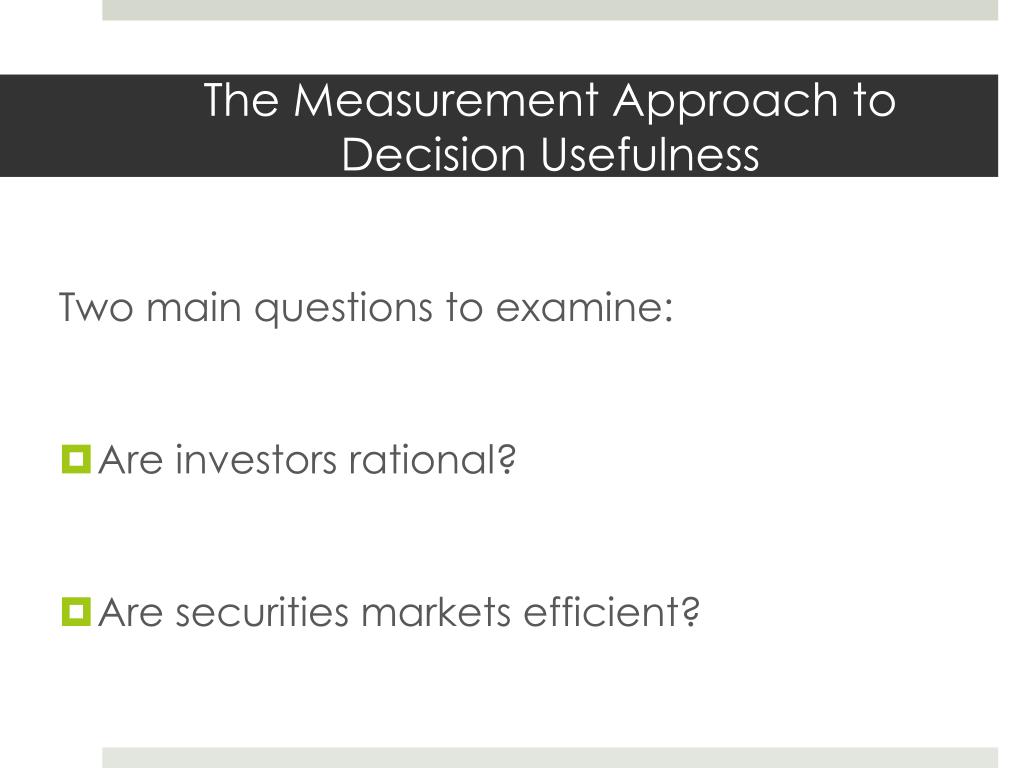 The Measurement Approach to Decision Usefulness

Two main questions to examine:

Are investors rational?

Are securities markets efficient?